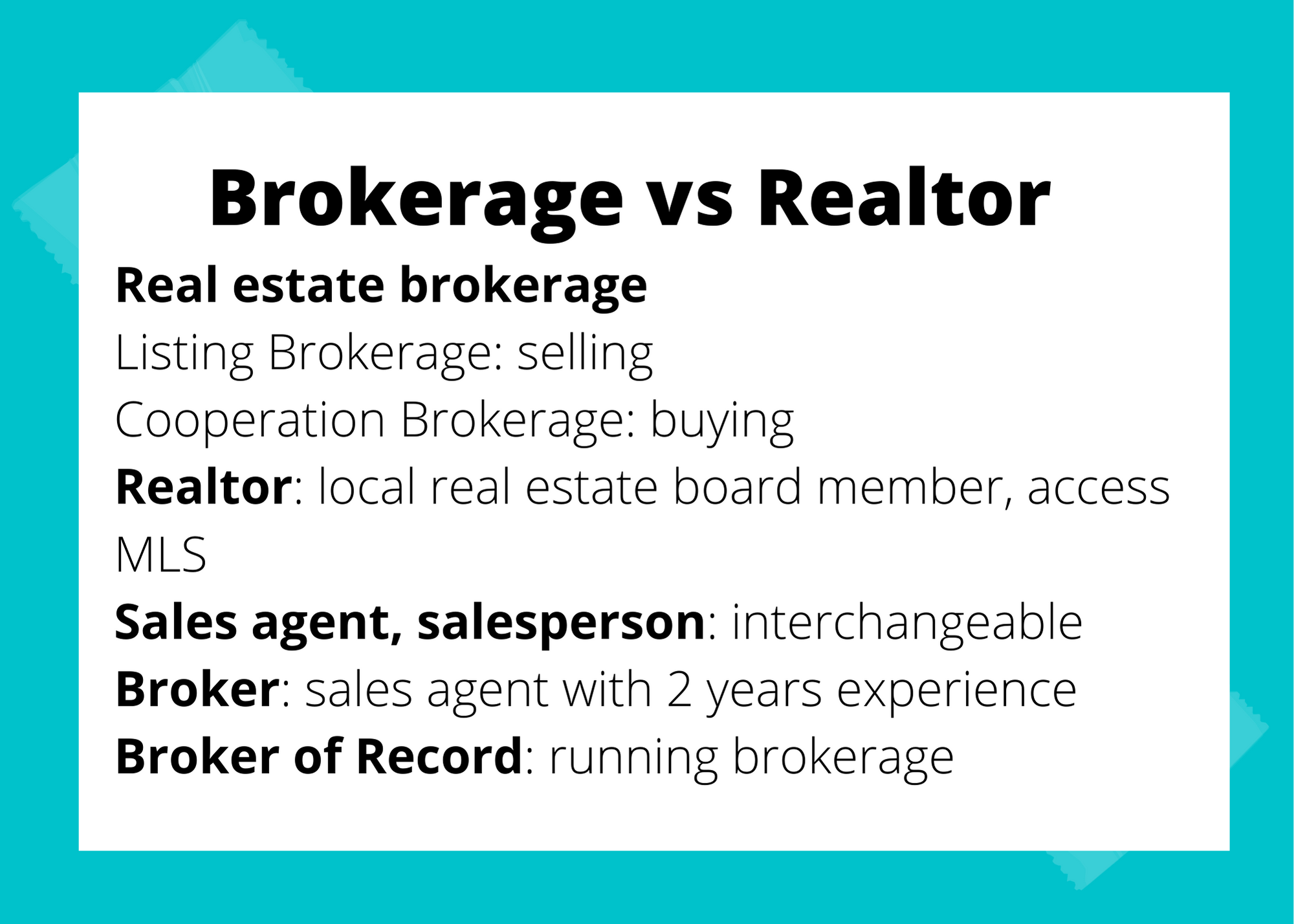 Brokerage vs Realtor

Real estate brokerage

Listing Brokerage: selling

Cooperation Brokerage: buying

Realtor: local real estate board member, access MLS

Sales agent, salesperson: interchangeable

Broker: sales agent with 2 years experience

Broker of Record: running brokerage